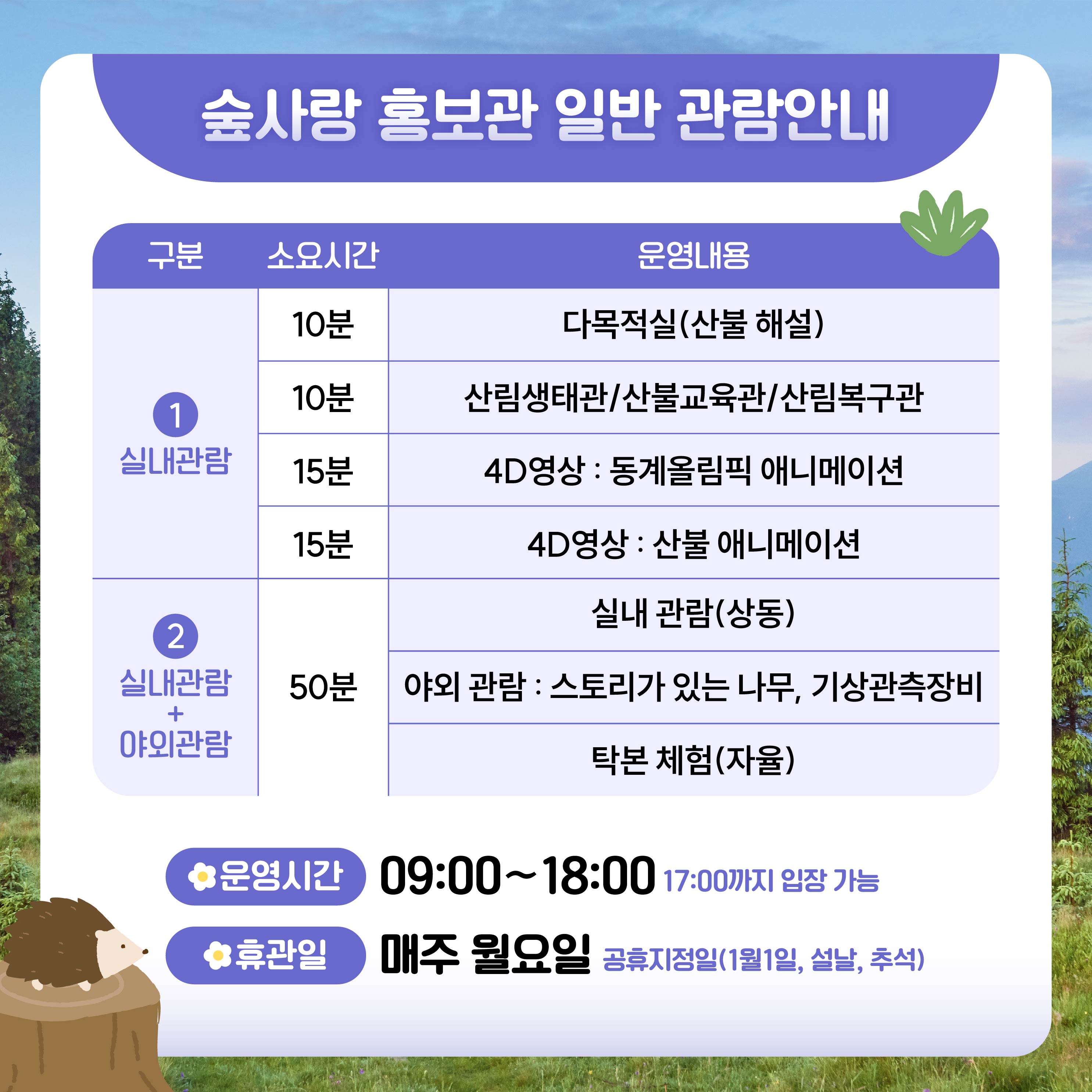 숲사랑 홍보관 일반 관람안내

| 구분 | 소요시간 | 운영내용 |
|---|---|---|
| 1 실내관람 | 10분 | 다목적실(산불 해설) |
| | 10분 | 산림생태관/산불교육관/산림복구관 |
| | 15분 | 4D영상 : 동계올림픽 애니메이션 |
| | 15분 | 4D영상 : 산불 애니메이션 |
| 2 실내관람 + 야외관람 | 50분 | 실내 관람(상동) |
| | | 야외 관람 : 스토리가 있는 나무, 기상관측장비 |
| | | 탁본 체험(자율) |

운영시간 09:00~18:00 17:00까지 입장 가능

휴관일 매주 월요일 공휴지정일(1월1일, 설날, 추석)